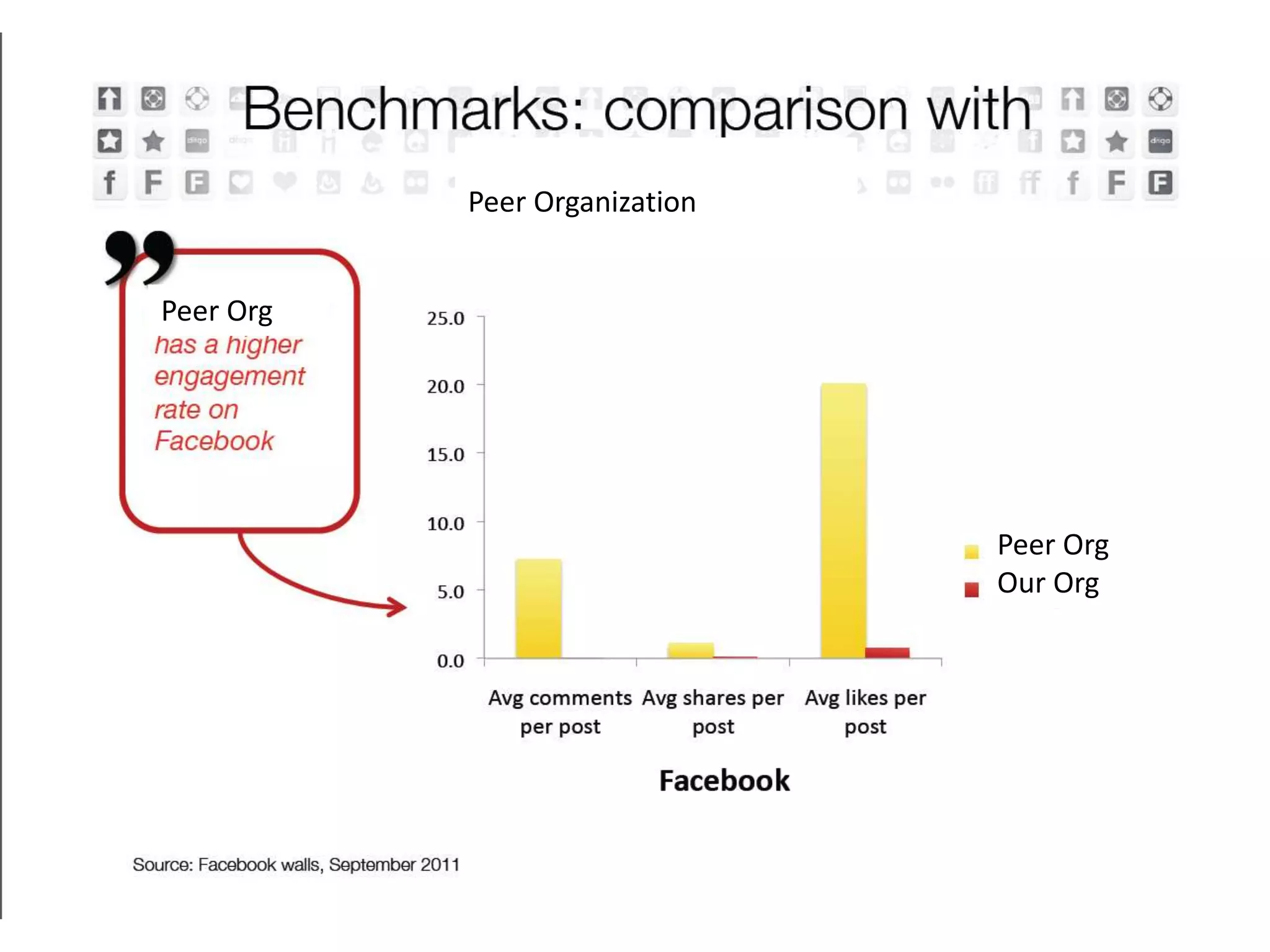 Benchmarks: comparison with

Peer Organization

Peer Org
has a higher engagement rate on Facebook

25.0
20.0
15.0
10.0
5.0
0.0

Avg comments per post
Avg shares per post
Avg likes per post

Facebook

Peer Org
Our Org

Source: Facebook walls, September 2011